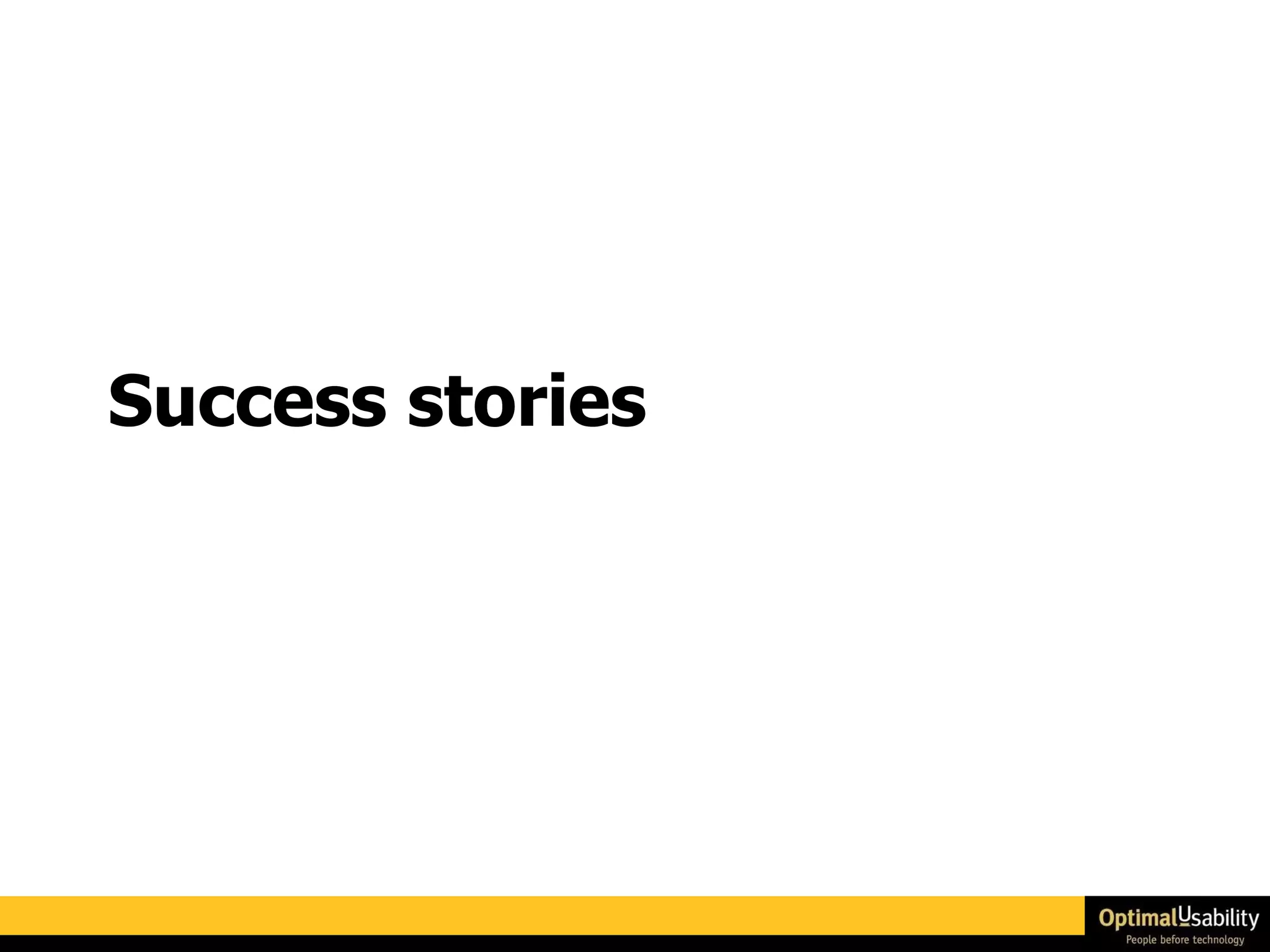 Success stories

OptimalUsability
People before technology